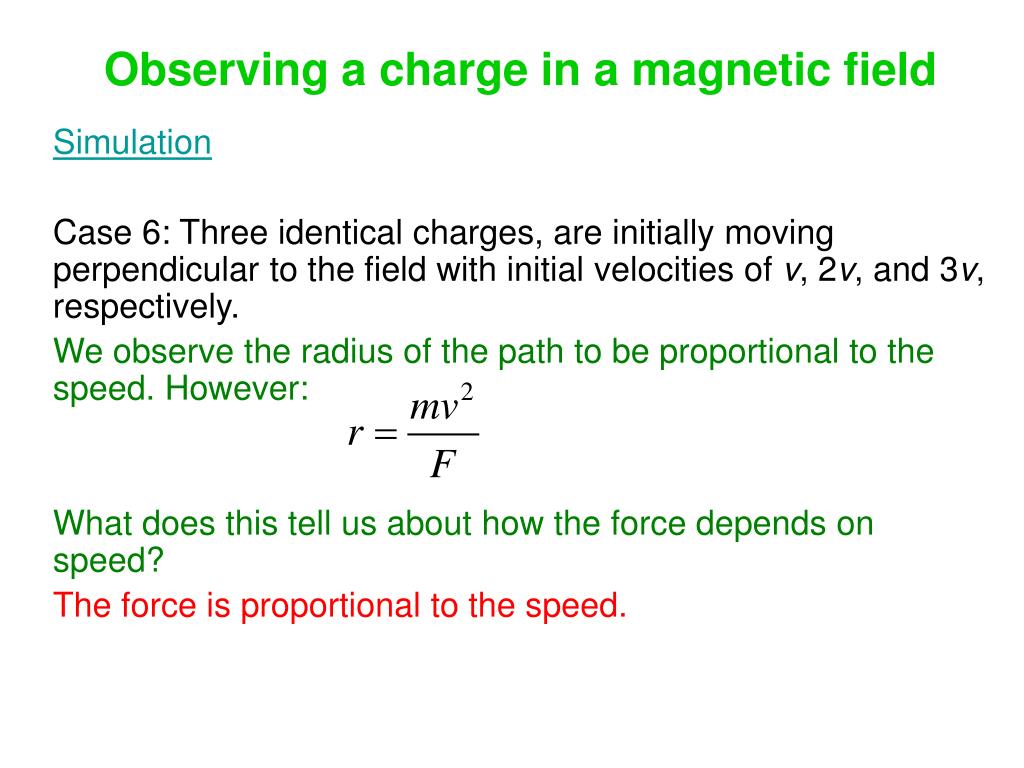 Observing a charge in a magnetic field

Simulation

Case 6: Three identical charges, are initially moving perpendicular to the field with initial velocities of $v$, $2v$, and $3v$, respectively.

We observe the radius of the path to be proportional to the speed. However:

$r = \frac{mv^2}{F}$

What does this tell us about how the force depends on speed?

The force is proportional to the speed.